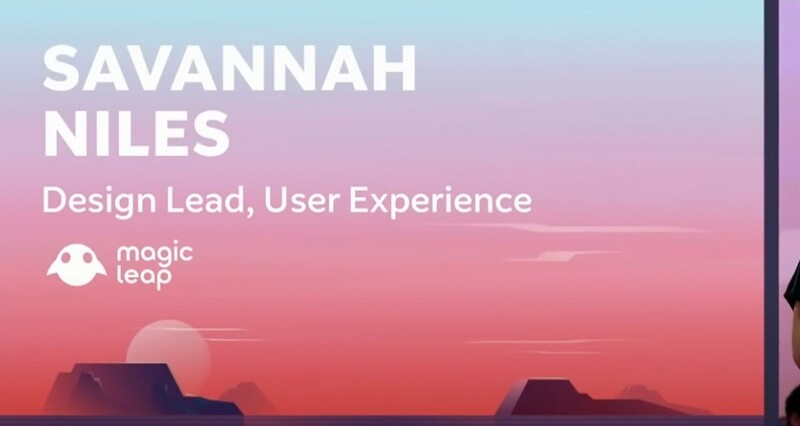 SAVANNAH NILES

Design Lead, User Experience

magic leap